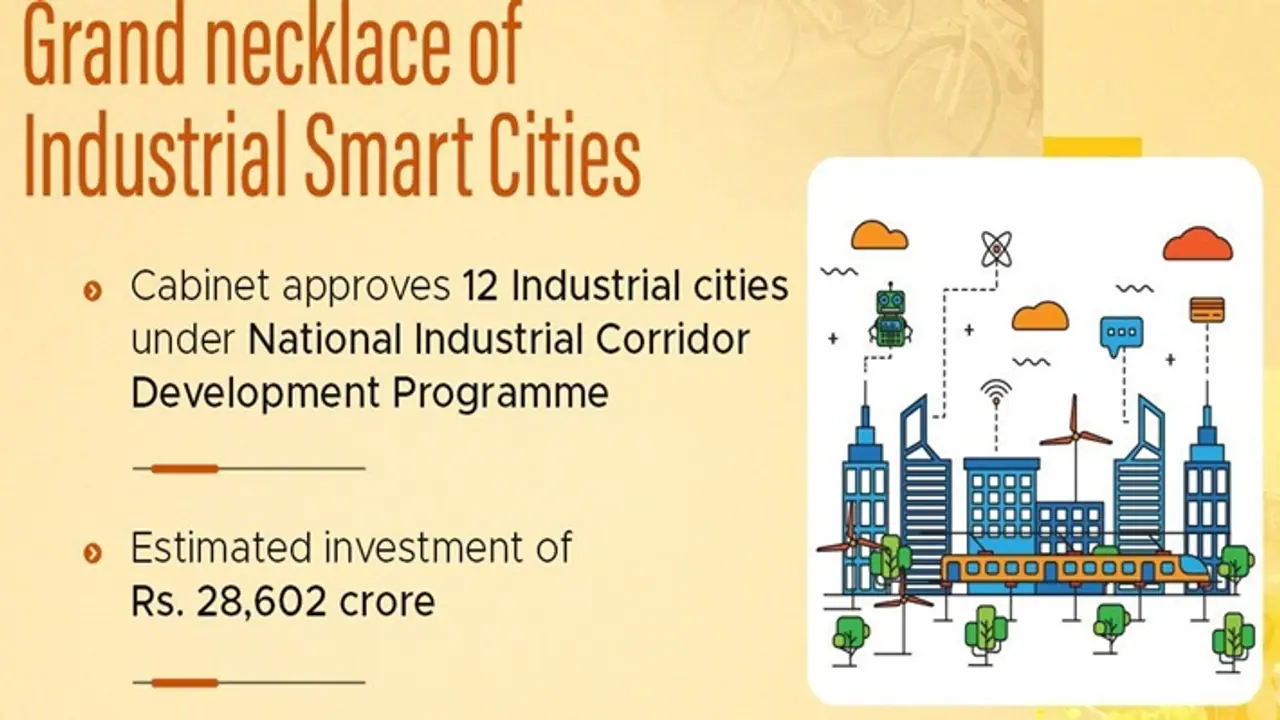 Grand necklace of Industrial Smart Cities

Cabinet approves 12 Industrial cities under National Industrial Corridor Development Programme

Estimated investment of Rs. 28,602 crore